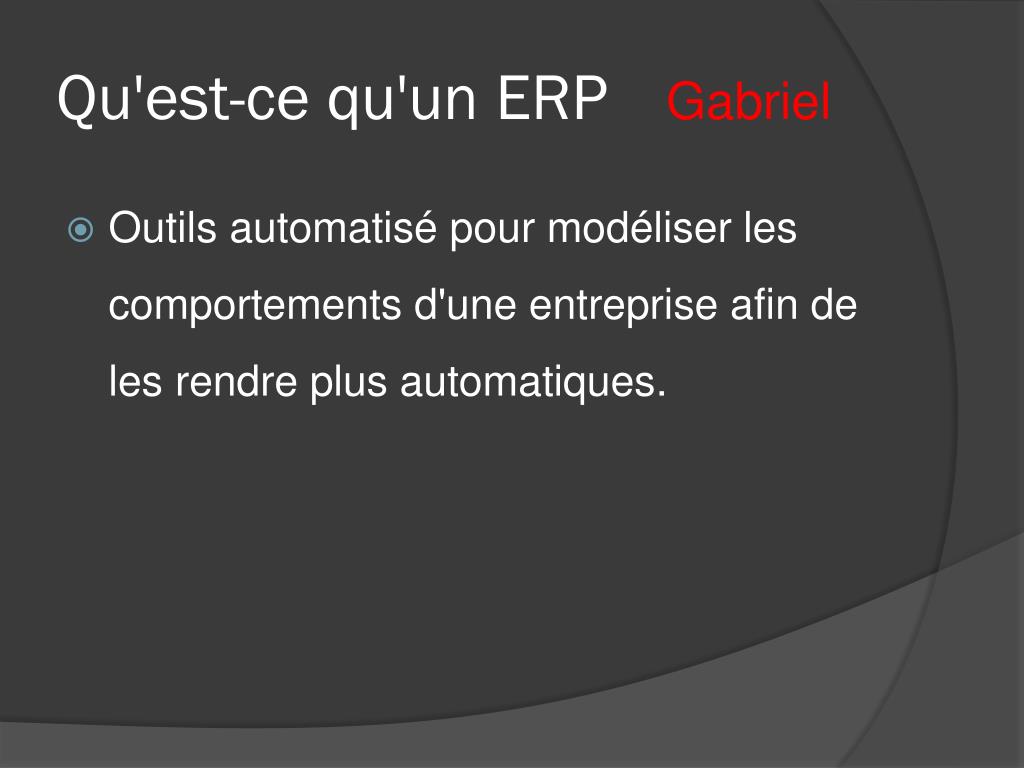 Qu'est-ce qu'un ERP Gabriel

Outils automatisé pour modéliser les comportements d'une entreprise afin de les rendre plus automatiques.